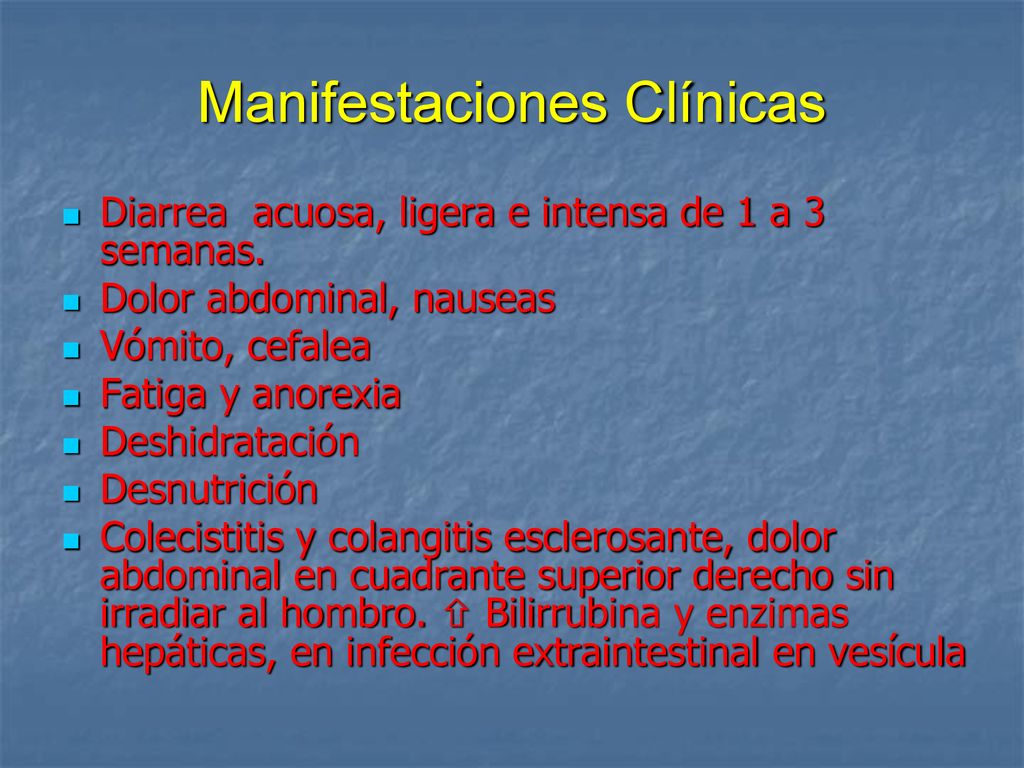 Manifestaciones Clínicas

- Diarrea acuosa, ligera e intensa de 1 a 3 semanas.
- Dolor abdominal, nauseas
- Vómito, cefalea
- Fatiga y anorexia
- Deshidratación
- Desnutrición
- Colecistitis y colangitis esclerosante, dolor abdominal en cuadrante superior derecho sin irradiar al hombro. ⇧ Bilirrubina y enzimas hepáticas, en infección extraintestinal en vesícula